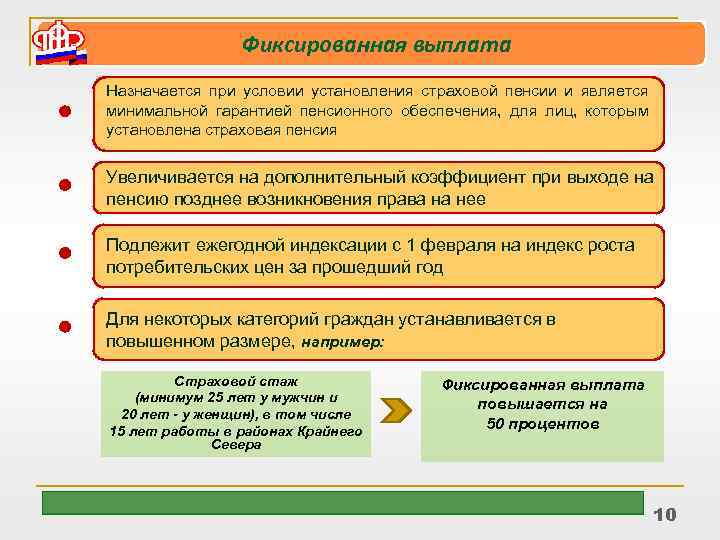 Фиксированная выплата

Назначается при условии установления страховой пенсии и является минимальной гарантией пенсионного обеспечения, для лиц, которым установлена страховая пенсия

Увеличивается на дополнительный коэффициент при выходе на пенсию позднее возникновения права на нее

Подлежит ежегодной индексации с 1 февраля на индекс роста потребительских цен за прошедший год

Для некоторых категорий граждан устанавливается в повышенном размере, например:

Страховой стаж (минимум 25 лет у мужчин и 20 лет - у женщин), в том числе 15 лет работы в районах Крайнего Севера

Фиксированная выплата повышается на 50 процентов

10